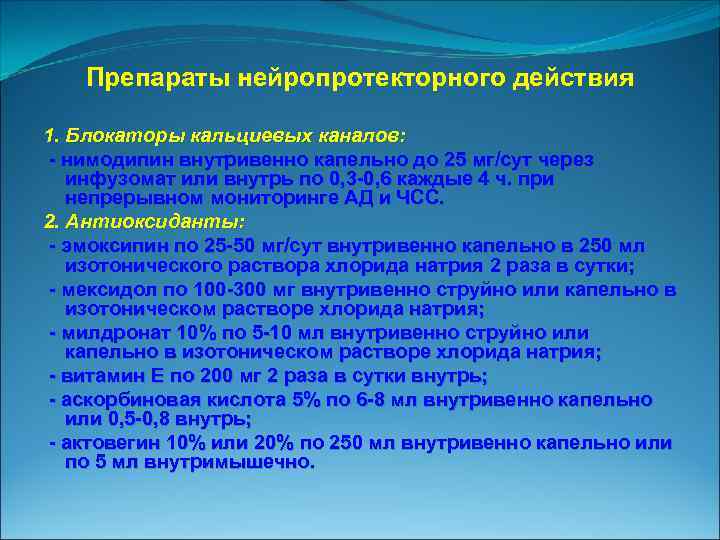 Препараты нейропротекторного действия

1. Блокаторы кальциевых каналов:

- нимодипин внутривенно капельно до 25 мг/сут через инфузомат или внутрь по 0,3-0,6 каждые 4 ч. при непрерывном мониторинге АД и ЧСС.

2. Антиоксиданты:

- эмоксипин по 25-50 мг/сут внутривенно капельно в 250 мл изотонического раствора хлорида натрия 2 раза в сутки;

- мексидол по 100-300 мг внутривенно струйно или капельно в изотоническом растворе хлорида натрия;

- милдронат 10% по 5-10 мл внутривенно струйно или капельно в изотоническом растворе хлорида натрия;

- витамин Е по 200 мг 2 раза в сутки внутрь;

- аскорбиновая кислота 5% по 6-8 мл внутривенно капельно или 0,5-0,8 внутрь;

- актовегин 10% или 20% по 250 мл внутривенно капельно или по 5 мл внутримышечно.